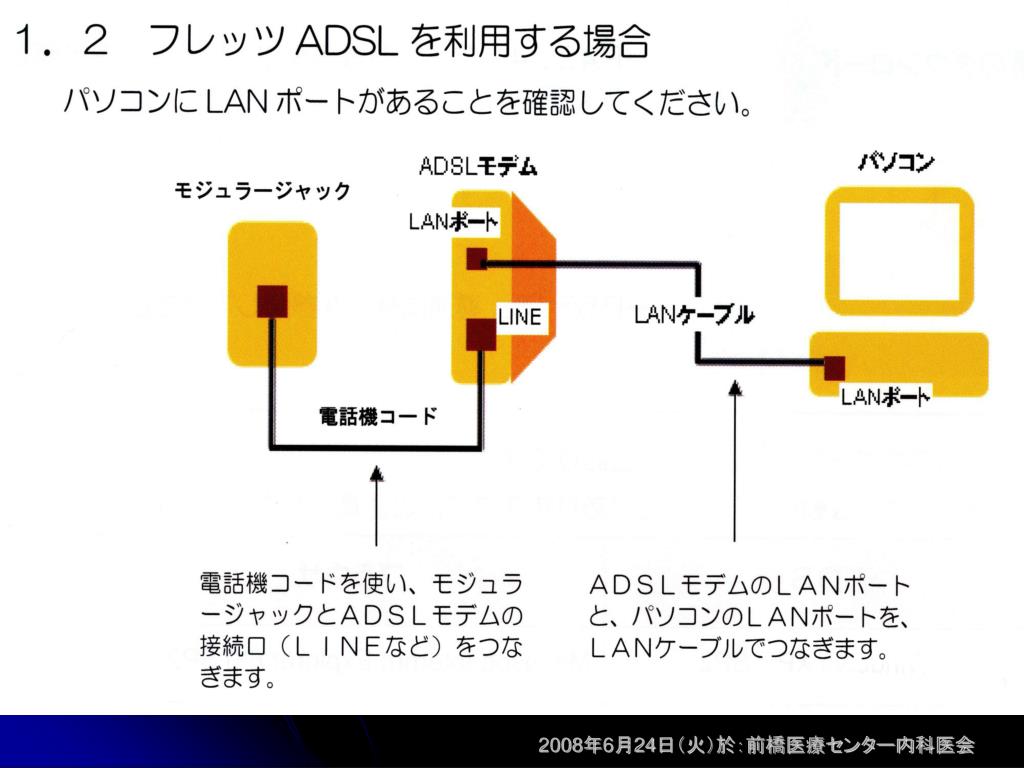 １．２　フレッツ ADSL を利用する場合

パソコンに LAN ポートがあることを確認してください。

モジュラージャック

ADSLモデム

LANポート

LINE

パソコン

LANケーブル

LANポート

電話機コード

電話機コードを使い、モジュラージャックとＡＤＳＬモデムの接続口（ＬＩＮＥなど）をつなぎます。

ＡＤＳＬモデムのＬＡＮポートと、パソコンのＬＡＮポートを、ＬＡＮケーブルでつなぎます。

2008年6月24日（火）於：前橋医療センター内科医会